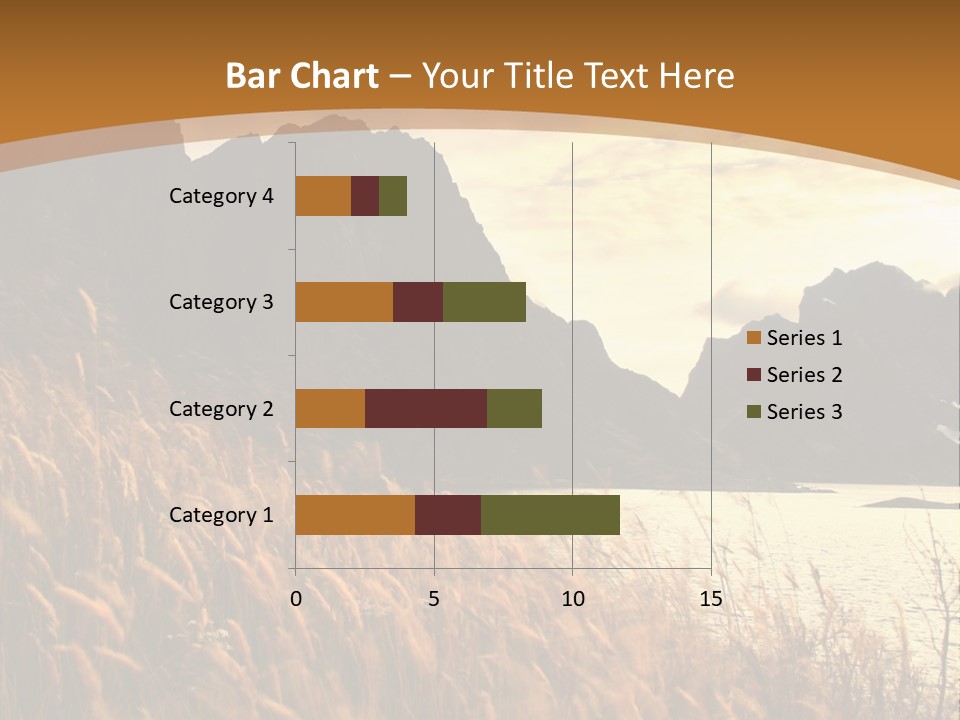 Bar Chart – Your Title Text Here

Category 4
Category 3
Category 2
Category 1

0
5
10
15

Series 1
Series 2
Series 3